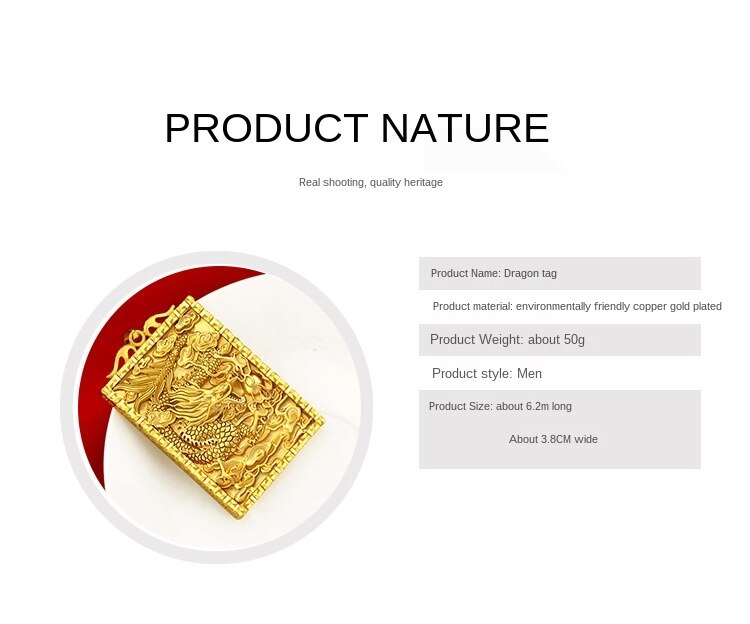 PRODUCT NATURE

Real shooting, quality heritage

Product Name: Dragon tag

Product material: environmentally friendly copper gold plated

Product Weight: about 50g

Product style: Men

Product Size: about 6.2m long

About 3.8CM wide